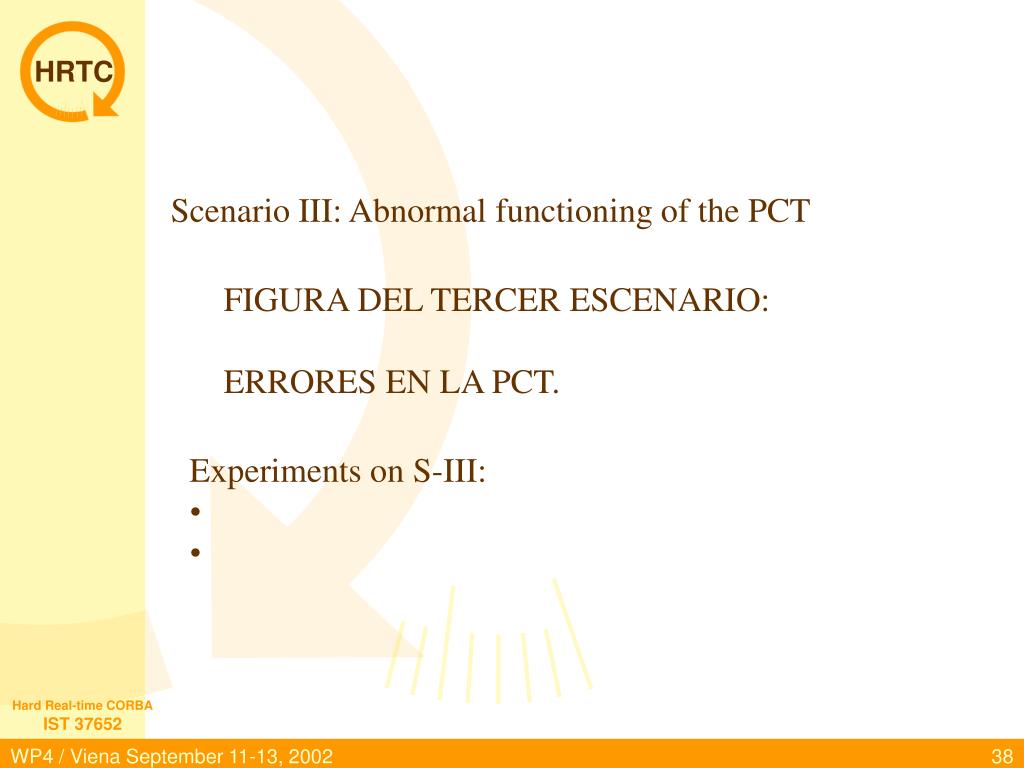 HRTC

Scenario III: Abnormal functioning of the PCT

FIGURA DEL TERCER ESCENARIO:

ERRORES EN LA PCT.

Experiments on S-III:
•
•

Hard Real-time CORBA
IST 37652

WP4 / Viena September 11-13, 2002

38